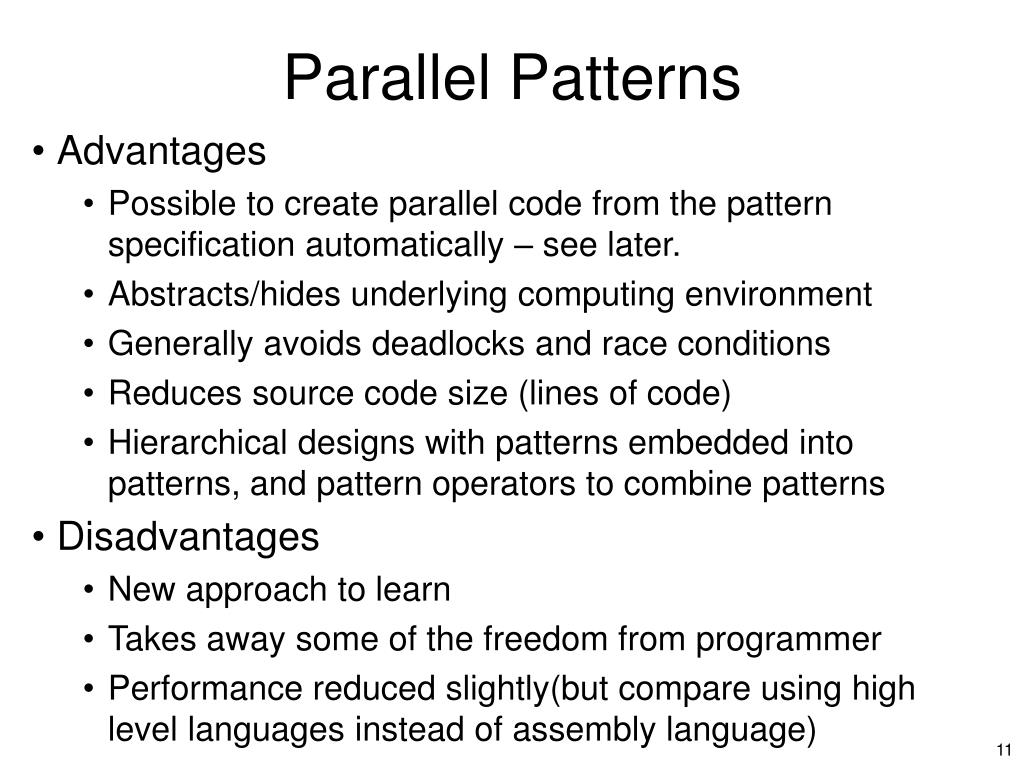 Parallel Patterns

• Advantages
  • Possible to create parallel code from the pattern specification automatically – see later.
  • Abstracts/hides underlying computing environment
  • Generally avoids deadlocks and race conditions
  • Reduces source code size (lines of code)
  • Hierarchical designs with patterns embedded into patterns, and pattern operators to combine patterns
• Disadvantages
  • New approach to learn
  • Takes away some of the freedom from programmer
  • Performance reduced slightly(but compare using high level languages instead of assembly language)

11